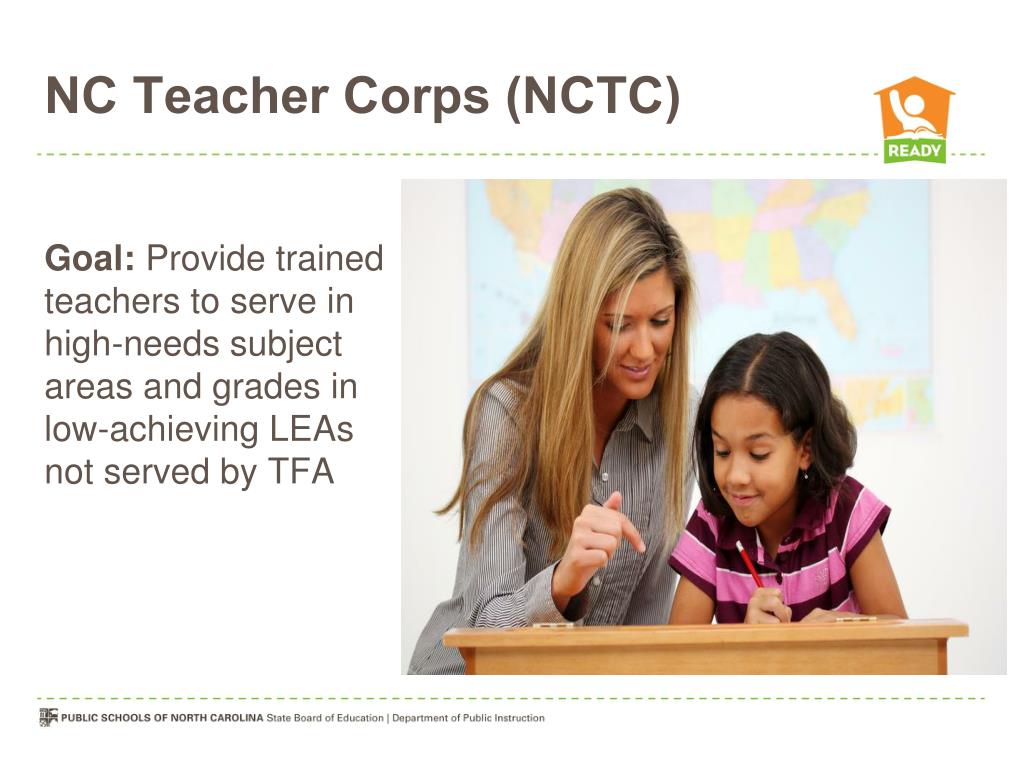 NC Teacher Corps (NCTC)

READY

Goal: Provide trained teachers to serve in high-needs subject areas and grades in low-achieving LEAs not served by TFA

PUBLIC SCHOOLS OF NORTH CAROLINA State Board of Education | Department of Public Instruction